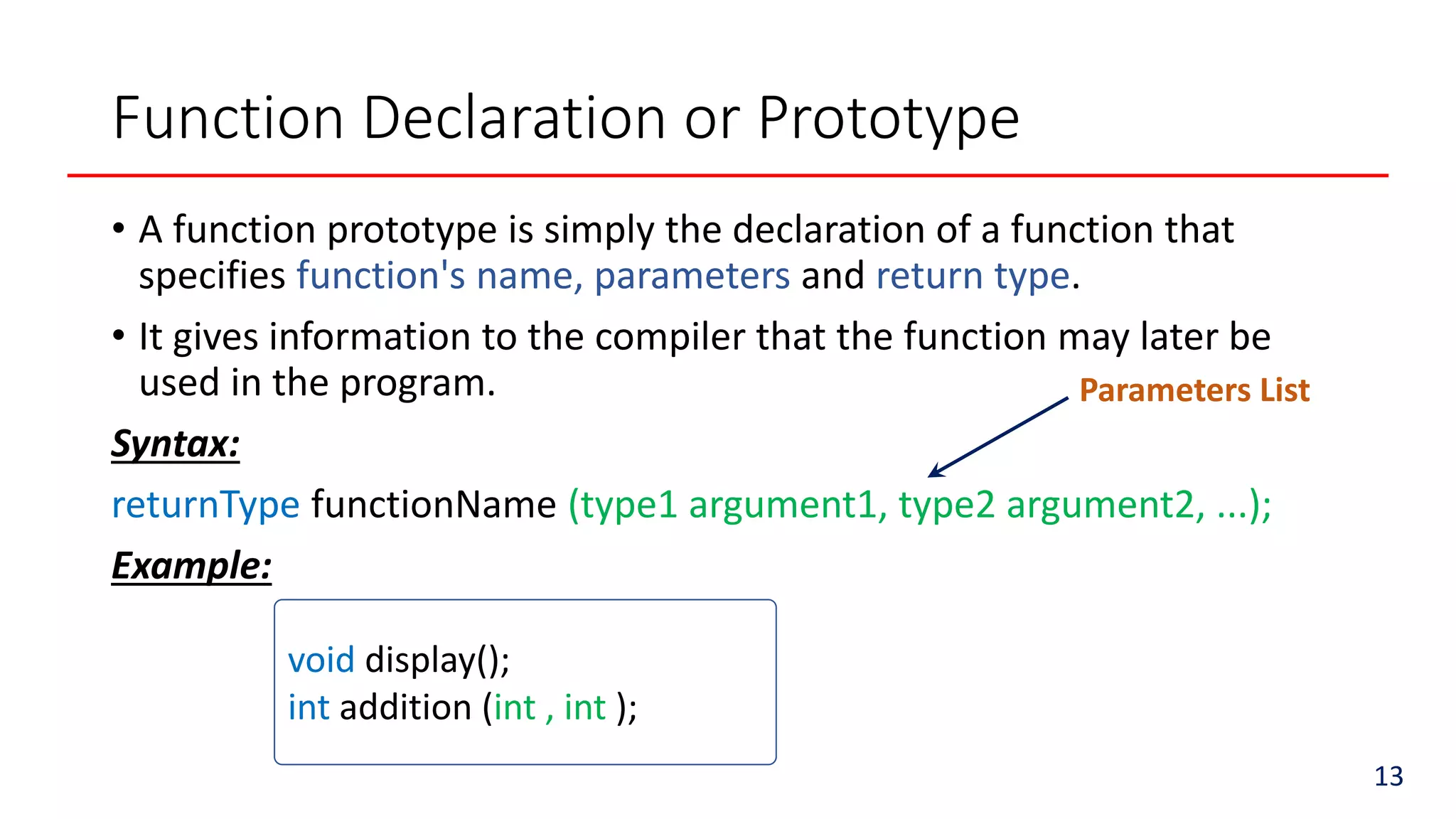 Function Declaration or Prototype

• A function prototype is simply the declaration of a function that specifies function's name, parameters and return type.

• It gives information to the compiler that the function may later be used in the program.

Parameters List

Syntax:

returnType functionName (type1 argument1, type2 argument2, ...);

Example:

void display();
int addition (int , int );

13